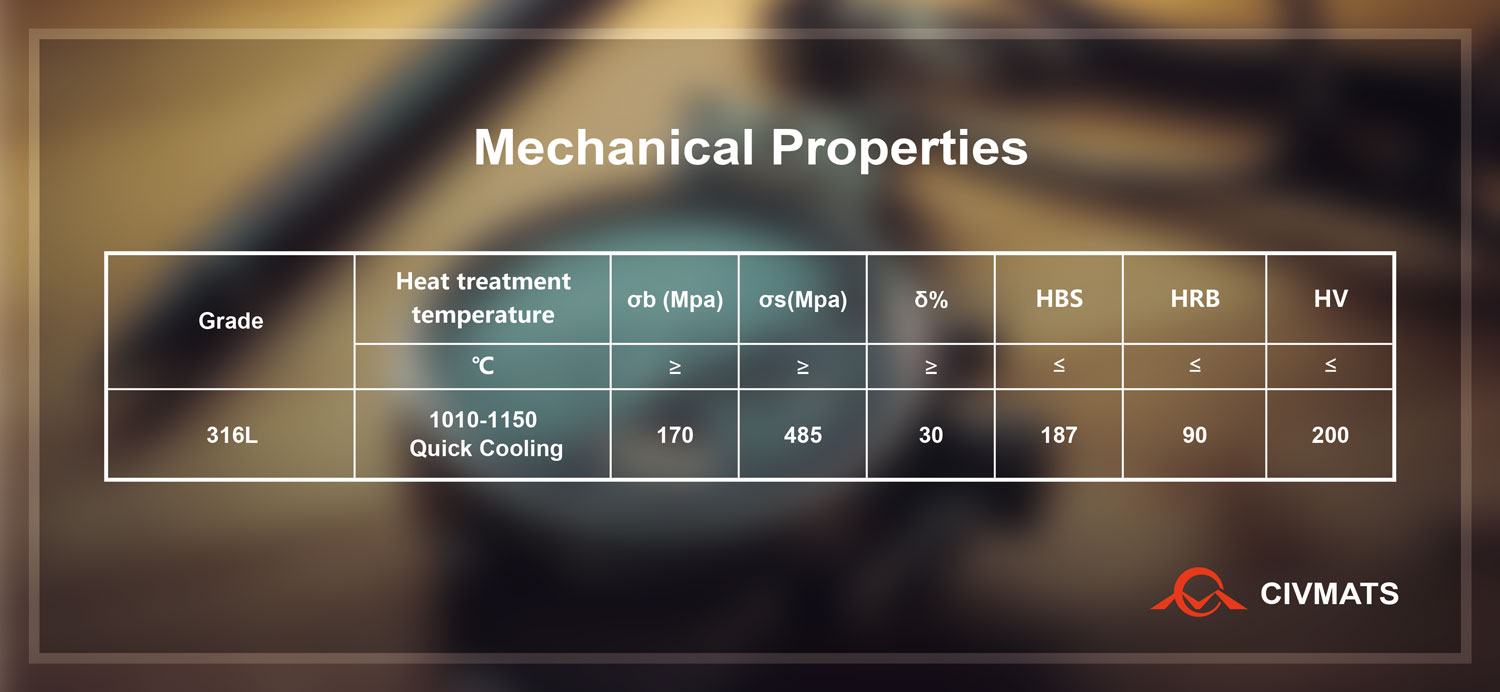 Mechanical Properties

| Grade | Heat treatment temperature | σb (Mpa) | σs(Mpa) | δ% | HBS | HRB | HV |
|---|---|---|---|---|---|---|---|
| | ℃ | ≥ | ≥ | ≥ | ≤ | ≤ | ≤ |
| 316L | 1010-1150 Quick Cooling | 170 | 485 | 30 | 187 | 90 | 200 |

CIVMATS